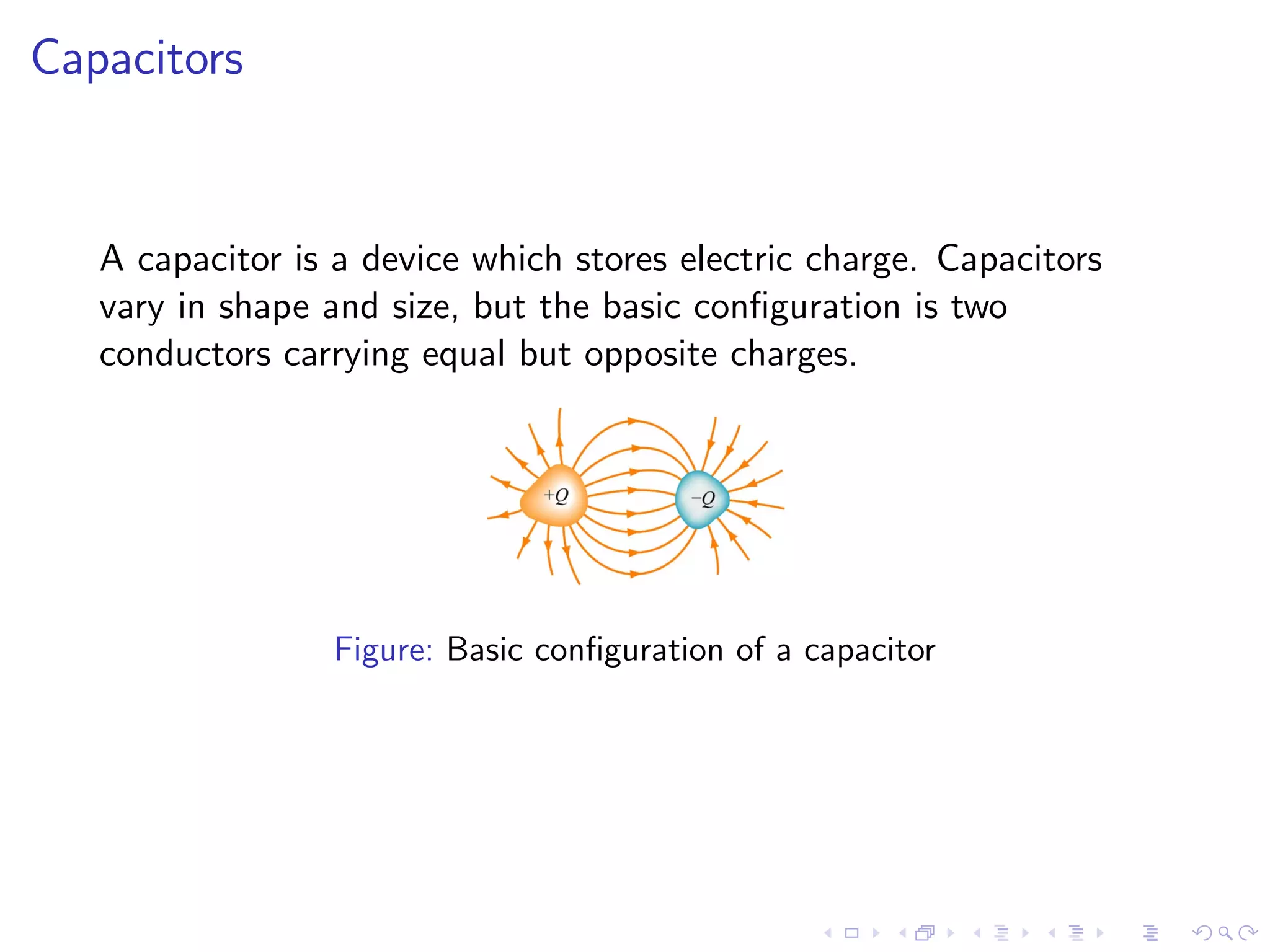 Capacitors

A capacitor is a device which stores electric charge. Capacitors vary in shape and size, but the basic configuration is two conductors carrying equal but opposite charges.

$+Q$

$-Q$

Figure: Basic configuration of a capacitor